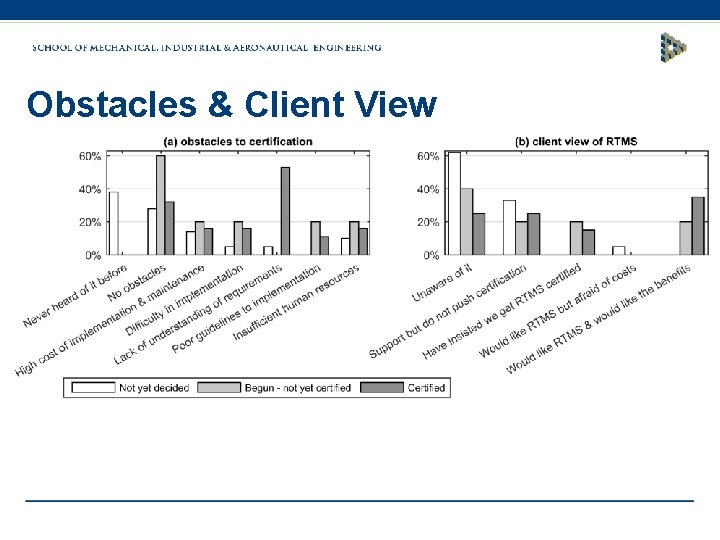 SCHOOL OF MECHANICAL, INDUSTRIAL & AERONAUTICAL ENGINEERING

Obstacles & Client View

(a) obstacles to certification

60%
40%
20%
0%

Never heard of it before
No obstacles
High cost of implementation & maintenance
Difficulty in implementation
Lack of understanding of requirements
Poor guidelines to implementation
Insufficient human resources

(b) client view of RTMS

60%
40%
20%
0%

Unaware of it
Support but do not push certification
Have insisted we get RTMS certified
Would like RTMS but afraid of costs
Would like RTMS & would like the benefits

Not yet decided
Begun - not yet certified
Certified